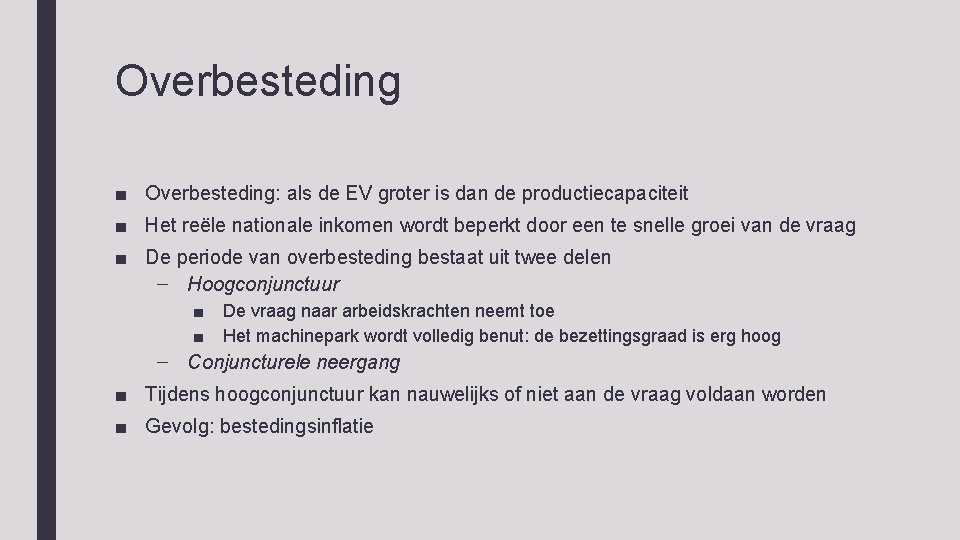 Overbesteding

■ Overbesteding: als de EV groter is dan de productiecapaciteit
■ Het reële nationale inkomen wordt beperkt door een te snelle groei van de vraag
■ De periode van overbesteding bestaat uit twee delen
– Hoogconjunctuur
■ De vraag naar arbeidskrachten neemt toe
■ Het machinepark wordt volledig benut: de bezettingsgraad is erg hoog
– Conjuncturele neergang
■ Tijdens hoogconjunctuur kan nauwelijks of niet aan de vraag voldaan worden
■ Gevolg: bestedingsinflatie